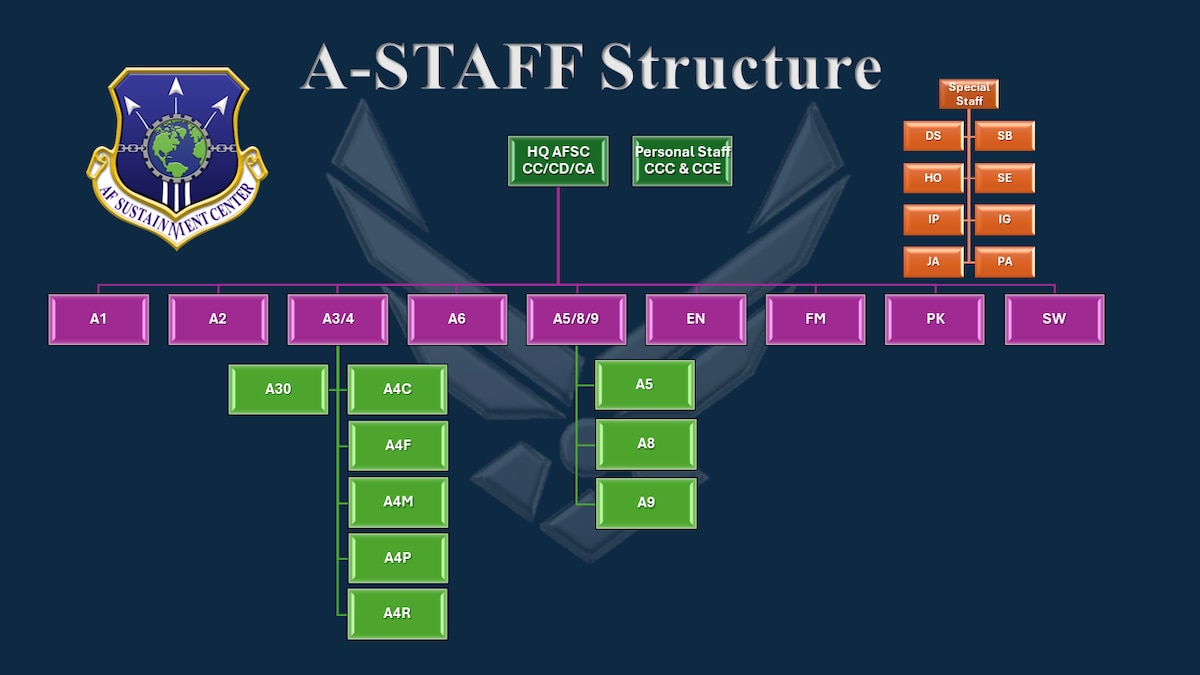 A-STAFF Structure

AF SUSTAINMENT CENTER

HQ AFSC CC/CD/CA

Personal Staff CCC & CCE

Special Staff

DS
SB
HO
SE
IP
IG
JA
PA

A1
A2
A3/4
A6
A5/8/9
EN
FM
PK
SW

A30
A4C
A4F
A4M
A4P
A4R

A5
A8
A9